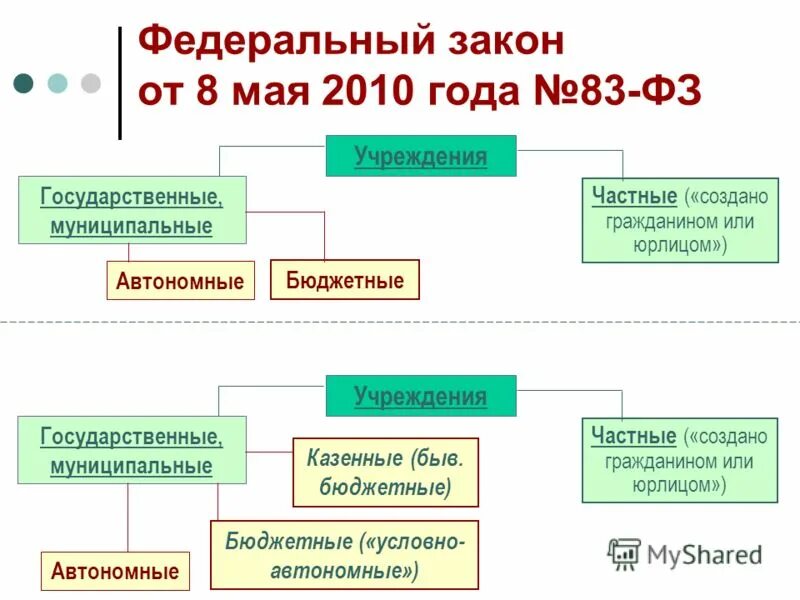 Федеральный закон от 8 мая 2010 года №83-ФЗ

Учреждения

Государственные, муниципальные

Частные («создано гражданином или юрлицом»)

Автономные

Бюджетные

Учреждения

Государственные, муниципальные

Частные («создано гражданином или юрлицом»)

Казенные (быв. бюджетные)

Бюджетные («условно-автономные»)

Автономные

MyShared